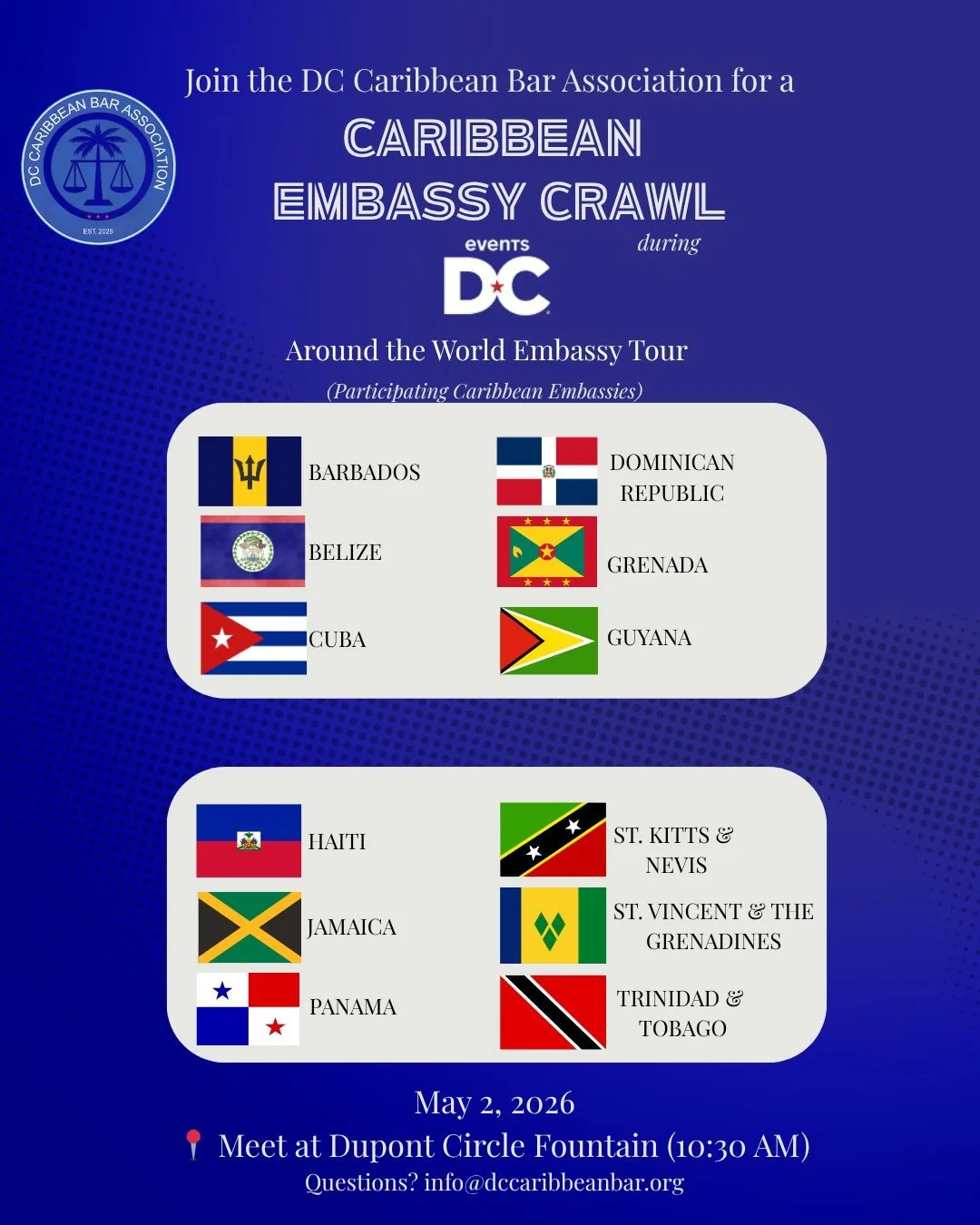 DC CARIBBEAN BAR ASSOCIATION
EST. 2025

Join the DC Caribbean Bar Association for a
CARIBBEAN EMBASSY CRAWL
during
events DC
Around the World Embassy Tour
(Participating Caribbean Embassies)

BARBADOS
BELIZE
CUBA
DOMINICAN REPUBLIC
GRENADA
GUYANA

HAITI
JAMAICA
PANAMA
ST. KITTS & NEVIS
ST. VINCENT & THE GRENADINES
TRINIDAD & TOBAGO

May 2, 2026
Meet at Dupont Circle Fountain (10:30 AM)
Questions? info@dccaribbeanbar.org